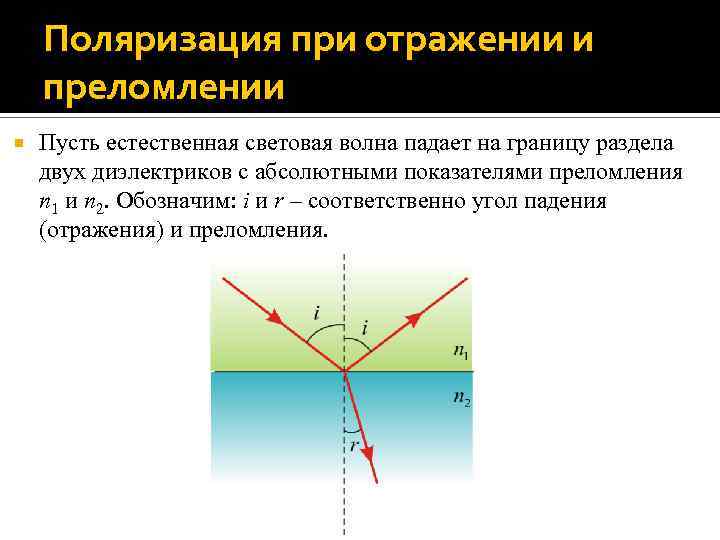 Поляризация при отражении и преломлении

Пусть естественная световая волна падает на границу раздела двух диэлектриков с абсолютными показателями преломления $n_1$ и $n_2$. Обозначим: $i$ и $r$ – соответственно угол падения (отражения) и преломления.

$i$
$i$
$n_1$
$n_2$
$r$